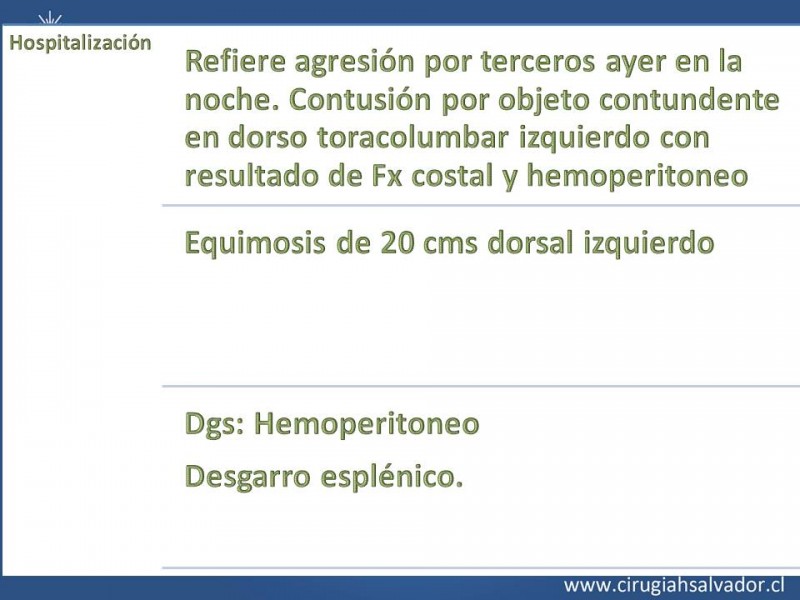 Hospitalización

Refiere agresión por terceros ayer en la noche. Contusión por objeto contundente en dorso toracolumbar izquierdo con resultado de Fx costal y hemoperitoneo

Equimosis de 20 cms dorsal izquierdo

Dgs: Hemoperitoneo

Desgarro esplénico.

www.cirugiahsalvador.cl